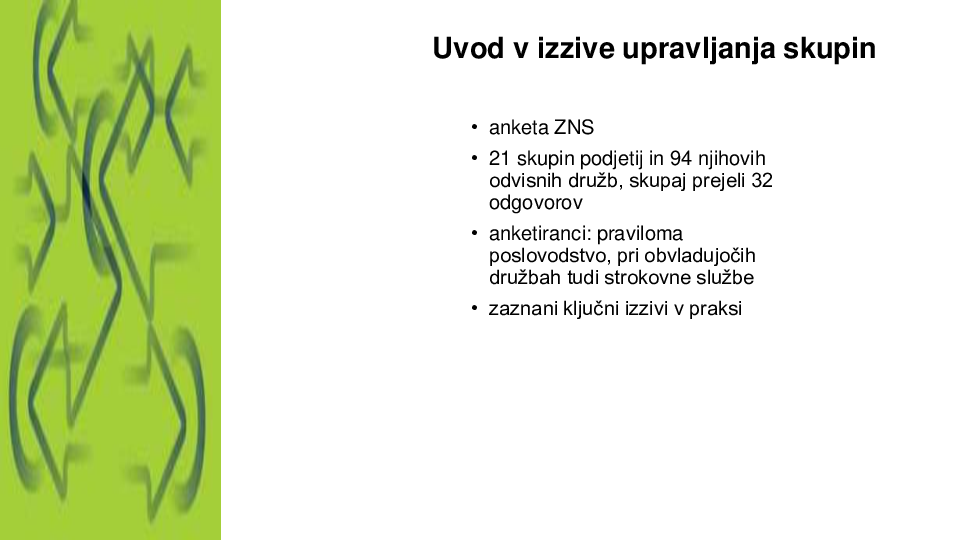 Uvod v izzive upravljanja skupin

• anketa ZNS
• 21 skupin podjetij in 94 njihovih odvisnih družb, skupaj prejeli 32 odgovorov
• anketiranci: praviloma poslovodstvo, pri obvladujočih družbah tudi strokovne službe
• zaznani ključni izzivi v praksi